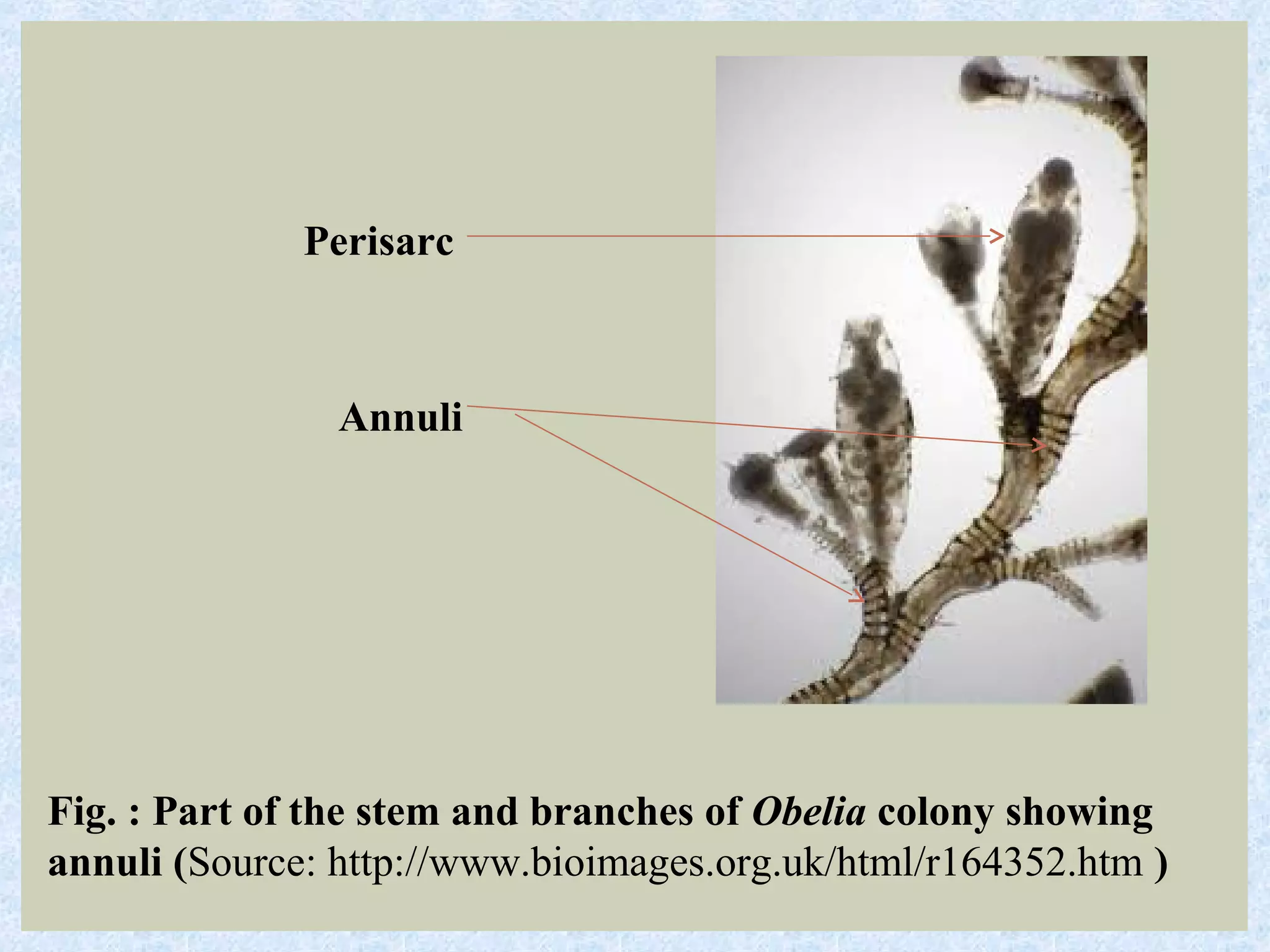 Perisarc

Annuli

Fig. : Part of the stem and branches of Obelia colony showing annuli (Source: http://www.bioimages.org.uk/html/r164352.htm )